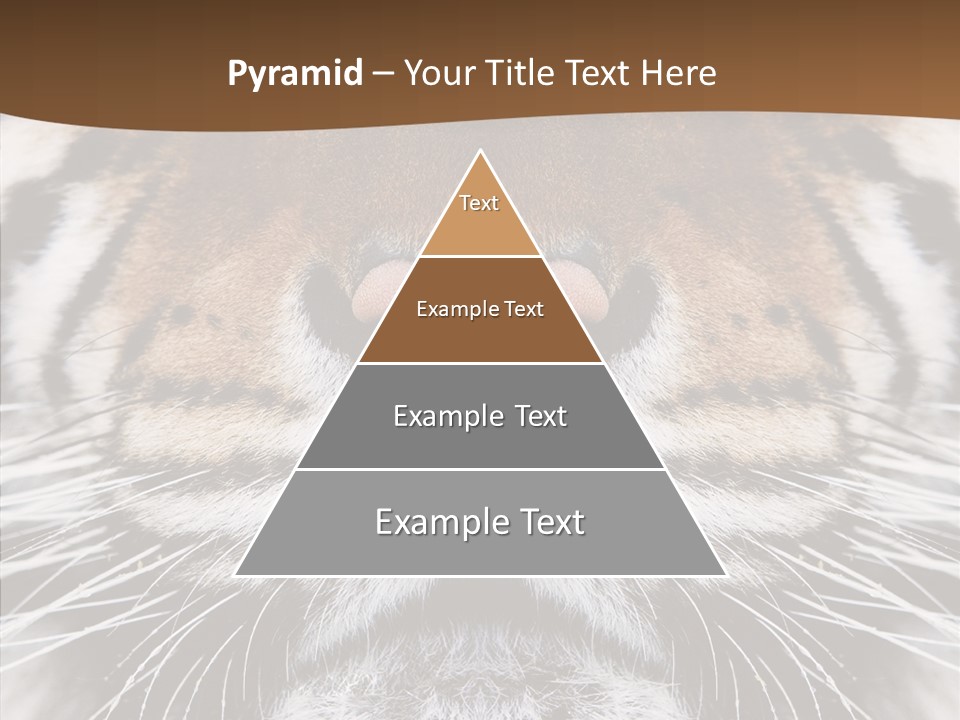 Pyramid – Your Title Text Here

Text

Example Text

Example Text

Example Text